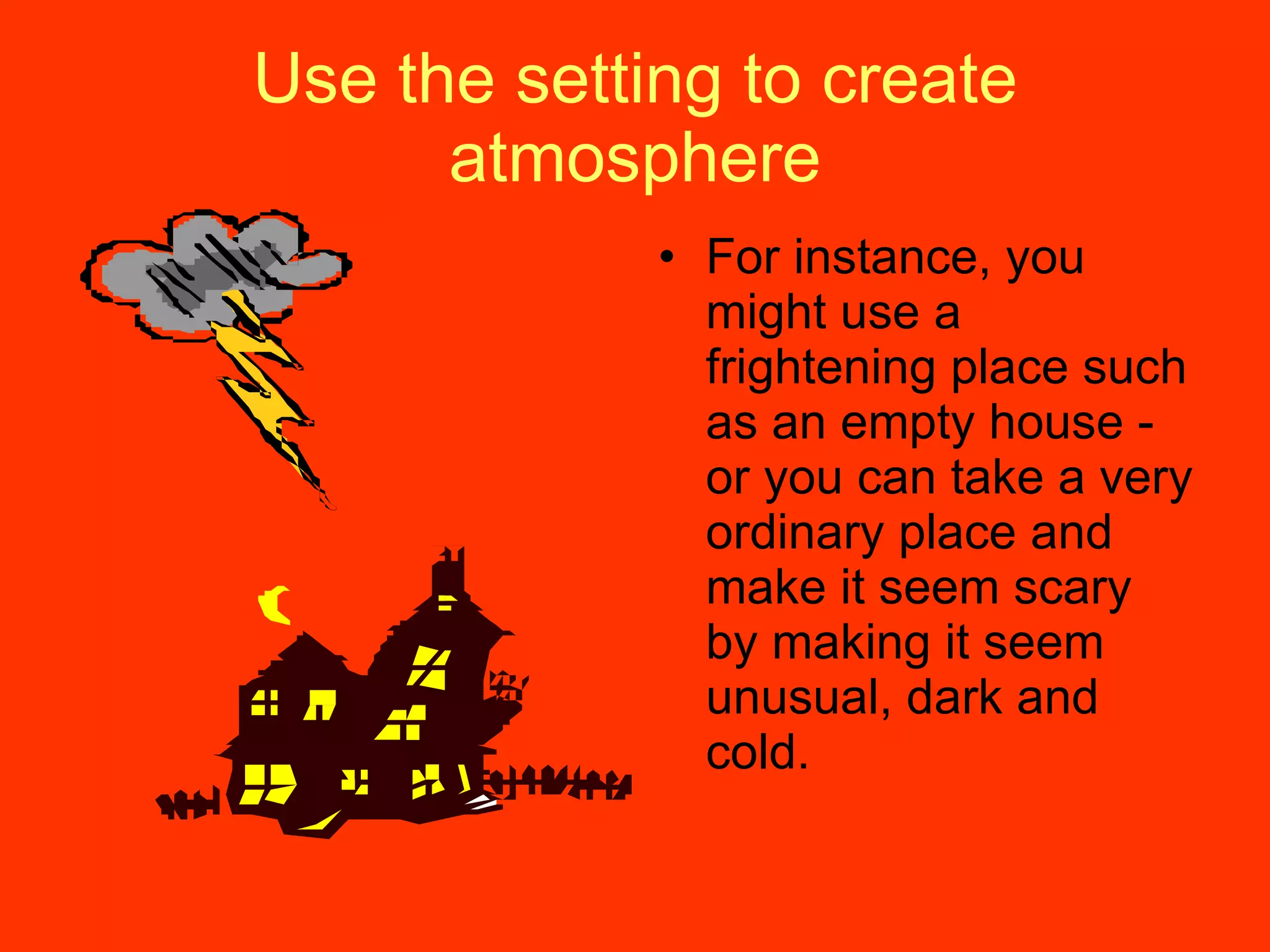 Use the setting to create atmosphere

• For instance, you might use a frightening place such as an empty house - or you can take a very ordinary place and make it seem scary by making it seem unusual, dark and cold.